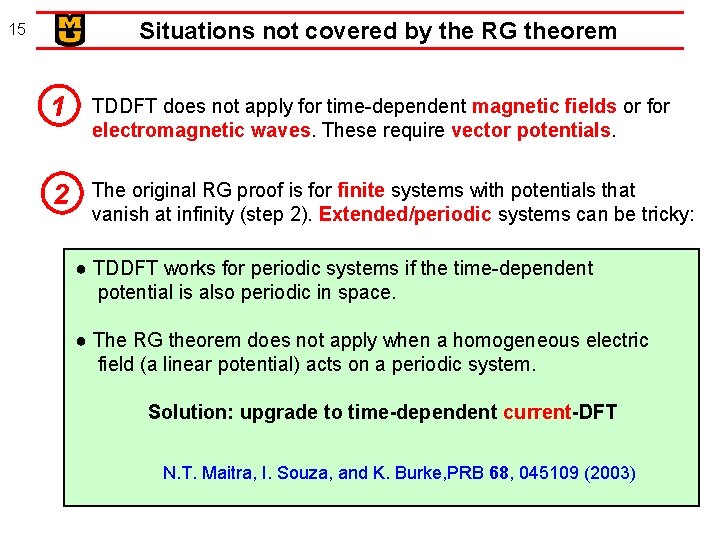 15

MU

Situations not covered by the RG theorem

1 TDDFT does not apply for time-dependent magnetic fields or for electromagnetic waves. These require vector potentials.

2 The original RG proof is for finite systems with potentials that vanish at infinity (step 2). Extended/periodic systems can be tricky:

● TDDFT works for periodic systems if the time-dependent potential is also periodic in space.

● The RG theorem does not apply when a homogeneous electric field (a linear potential) acts on a periodic system.

Solution: upgrade to time-dependent current-DFT

N.T. Maitra, I. Souza, and K. Burke,PRB 68, 045109 (2003)